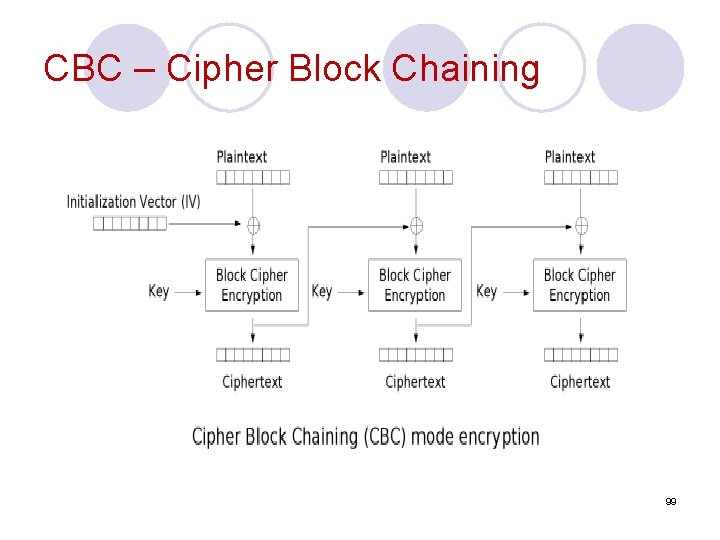 CBC – Cipher Block Chaining

Plaintext

Plaintext

Plaintext

Initialization Vector (IV)

Key

Block Cipher Encryption

Key

Block Cipher Encryption

Key

Block Cipher Encryption

Ciphertext

Ciphertext

Ciphertext

Cipher Block Chaining (CBC) mode encryption

99